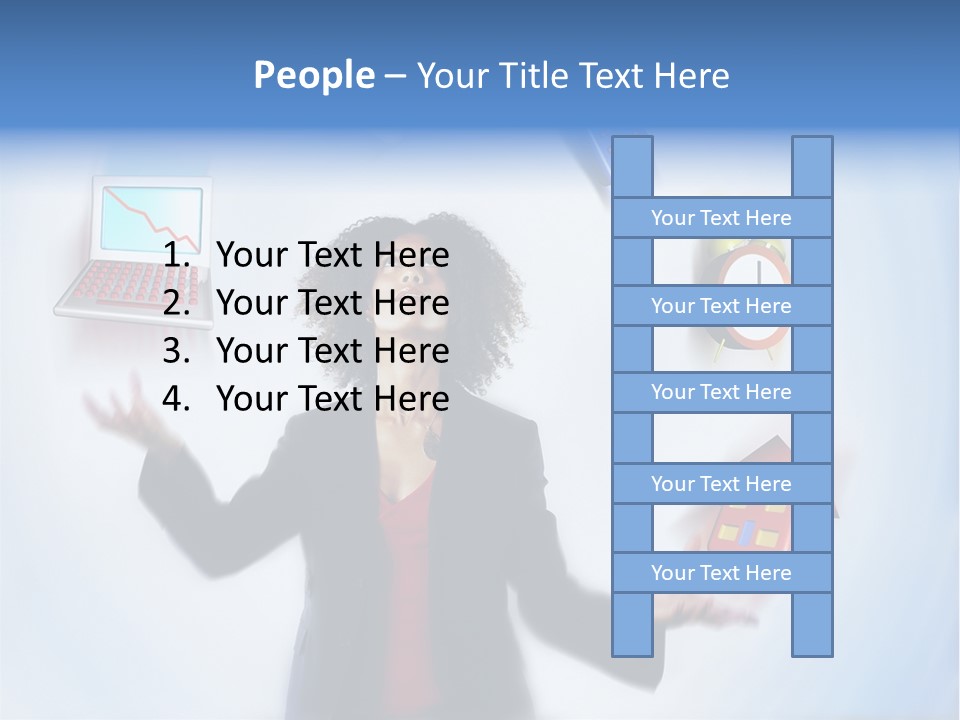 People – Your Title Text Here

1. Your Text Here
2. Your Text Here
3. Your Text Here
4. Your Text Here

Your Text Here

Your Text Here

Your Text Here

Your Text Here

Your Text Here